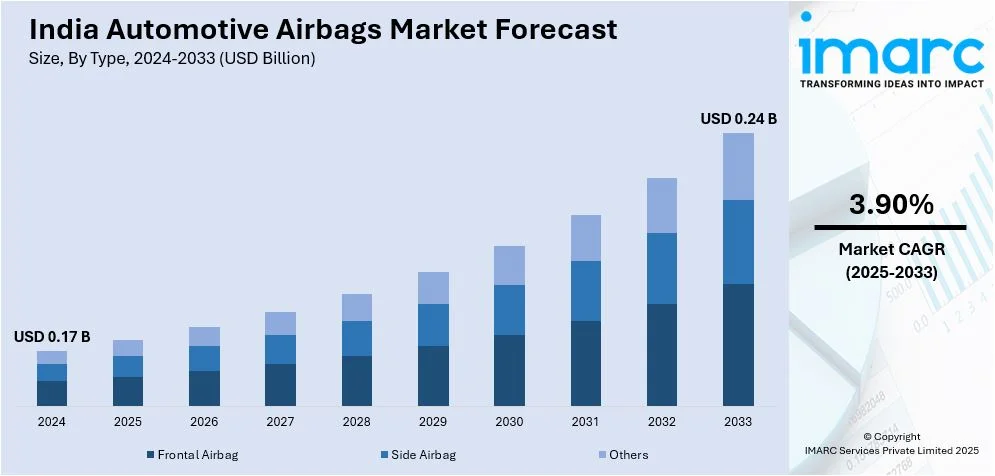 India Automotive Airbags Market Forecast
Size, By Type, 2024-2033 (USD Billion)

USD 0.17 B

USD 0.24 B

2024
2025
2026
2027
2028
2029
2030
2031
2032
2033

Frontal Airbag
Side Airbag
Others

imarc
TRANSFORMING IDEAS INTO IMPACT

3.90%
Market CAGR
(2025-2033)

© Copyright
IMARC Services Private Limited 2025